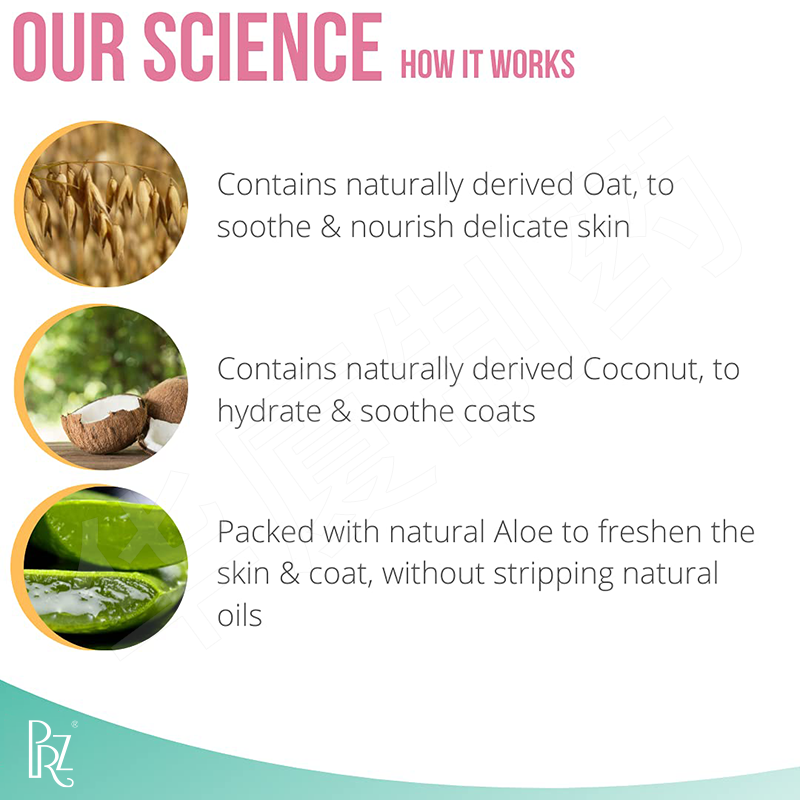 OUR SCIENCE HOW IT WORKS

Contains naturally derived Oat, to soothe & nourish delicate skin

Contains naturally derived Coconut, to hydrate & soothe coats

Packed with natural Aloe to freshen the skin & coat, without stripping natural oils

PRZ®